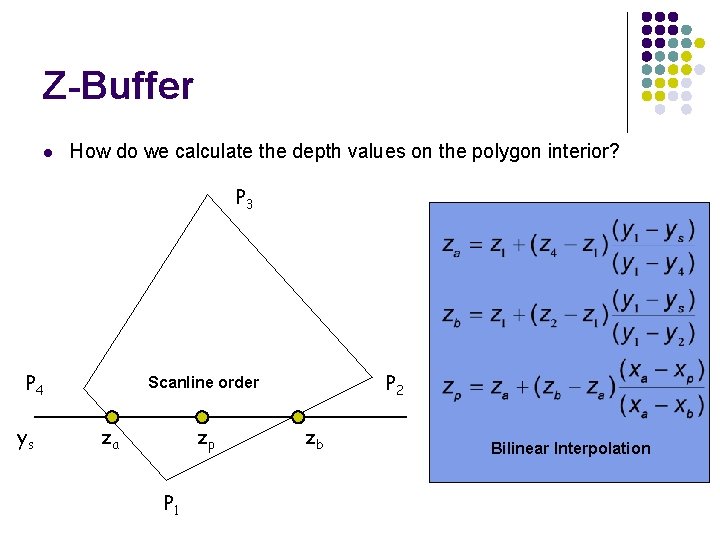 Z-Buffer

• How do we calculate the depth values on the polygon interior?

$P_3$

$P_4$

Scanline order

$P_2$

$y_s$

$z_a$

$z_p$

$z_b$

$P_1$

$z_a = z_1 + (z_4 - z_1)\frac{(y_1 - y_s)}{(y_1 - y_4)}$

$z_b = z_1 + (z_2 - z_1)\frac{(y_1 - y_s)}{(y_1 - y_2)}$

$z_p = z_a + (z_b - z_a)\frac{(x_a - x_p)}{(x_a - x_b)}$

Bilinear Interpolation